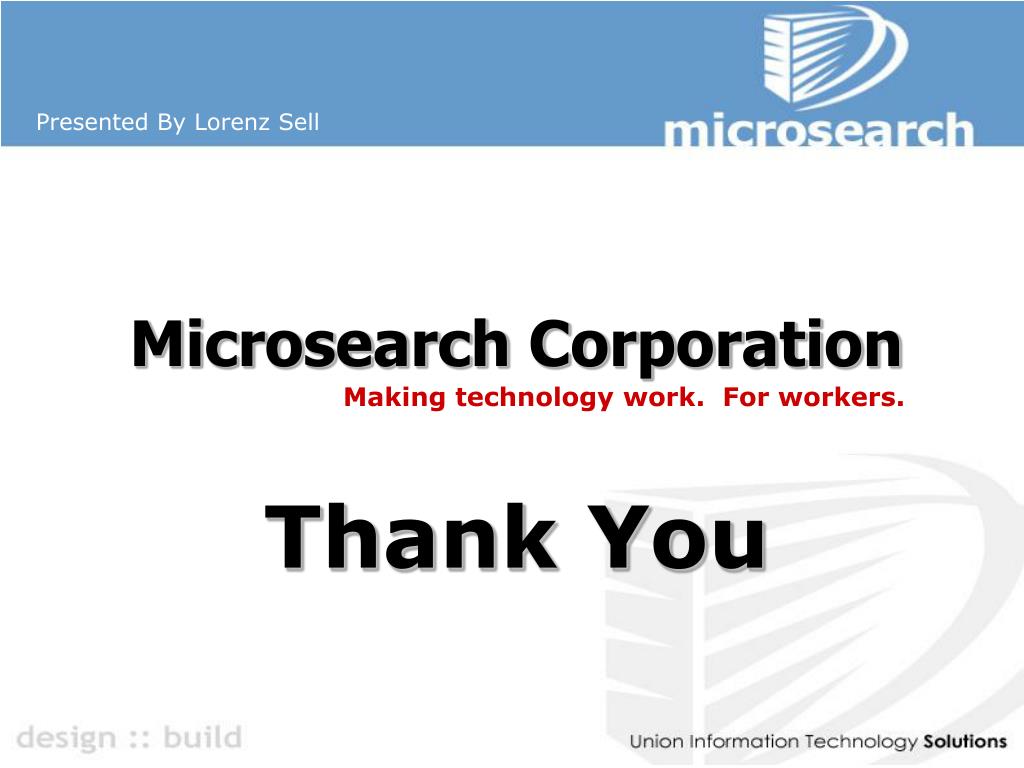 Presented By Lorenz Sell

microsearch

Microsearch Corporation
Making technology work. For workers.

Thank You

design :: build

Union Information Technology Solutions